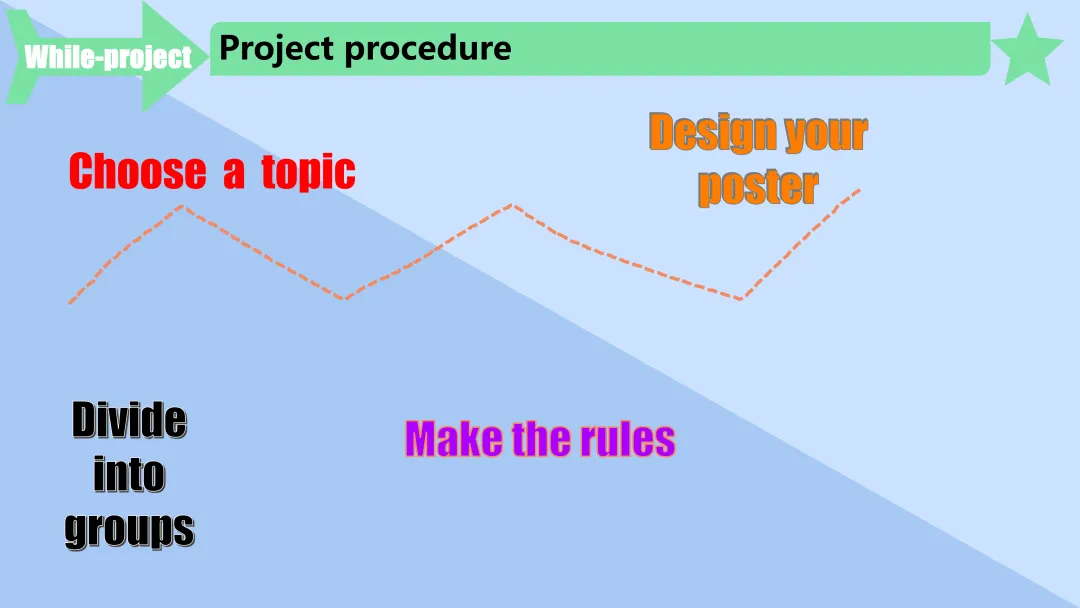 While-project

Project procedure

Choose a topic

Design your poster

Divide into groups

Make the rules